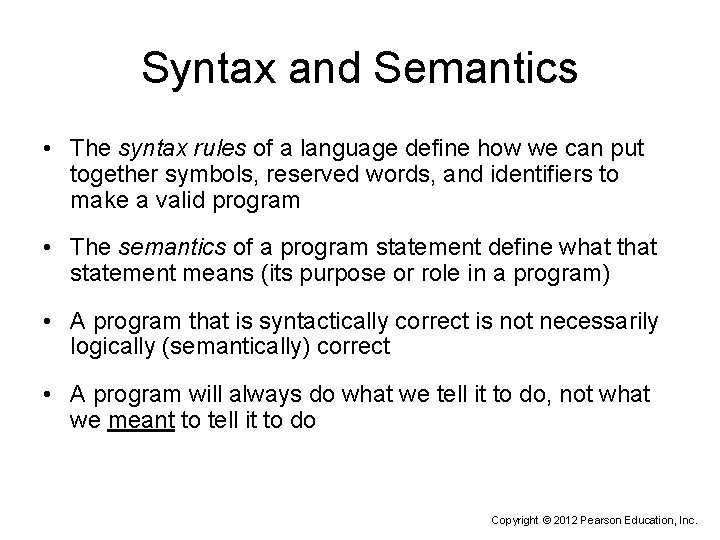 Syntax and Semantics

• The syntax rules of a language define how we can put together symbols, reserved words, and identifiers to make a valid program

• The semantics of a program statement define what that statement means (its purpose or role in a program)

• A program that is syntactically correct is not necessarily logically (semantically) correct

• A program will always do what we tell it to do, not what we meant to tell it to do

Copyright © 2012 Pearson Education, Inc.